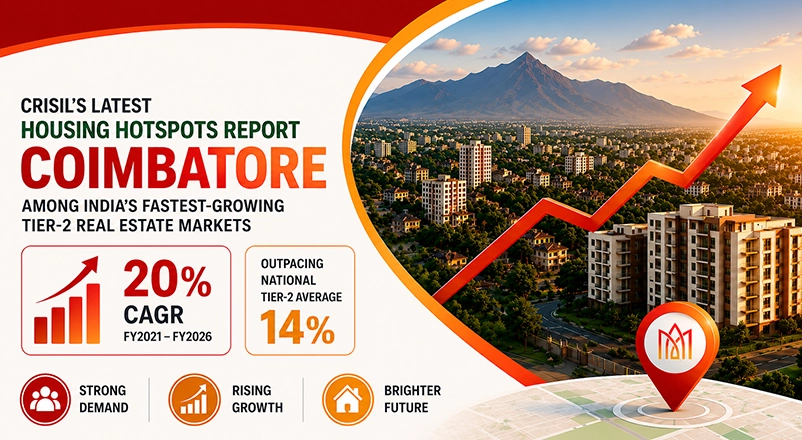 CRISIL'S LATEST
HOUSING HOTSPOTS REPORT
COIMBATORE
AMONG INDIA'S FASTEST-GROWING TIER-2 REAL ESTATE MARKETS

20%
CAGR
FY2021 – FY2026

OUTPACING NATIONAL TIER-2 AVERAGE
14%

STRONG DEMAND

RISING GROWTH

BRIGHTER FUTURE